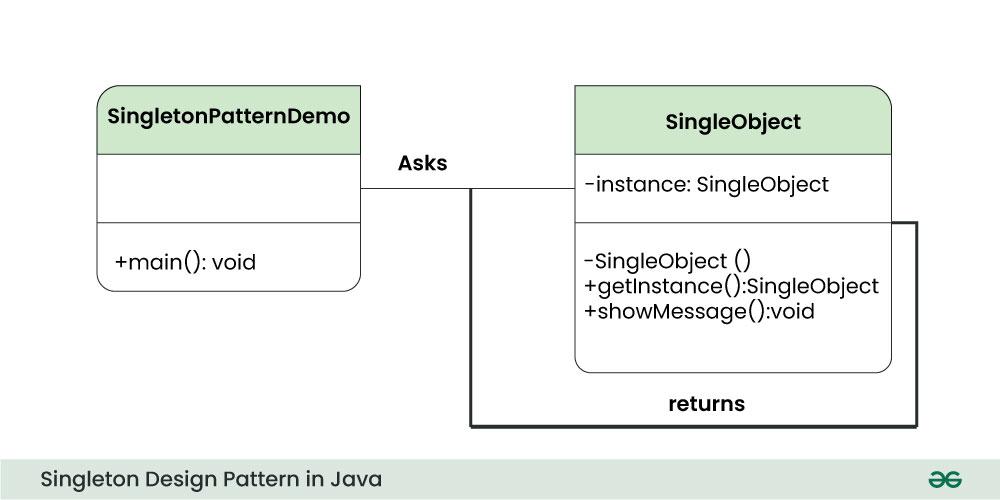 SingletonPatternDemo

+main(): void

Asks

SingleObject

-instance: SingleObject

-SingleObject ()
+getInstance():SingleObject
+showMessage():void

returns

Singleton Design Pattern in Java